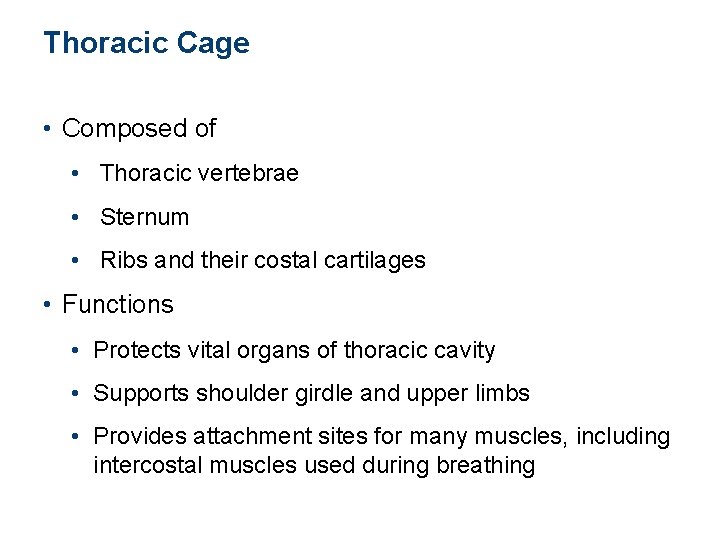 Thoracic Cage

• Composed of
  • Thoracic vertebrae
  • Sternum
  • Ribs and their costal cartilages
• Functions
  • Protects vital organs of thoracic cavity
  • Supports shoulder girdle and upper limbs
  • Provides attachment sites for many muscles, including intercostal muscles used during breathing